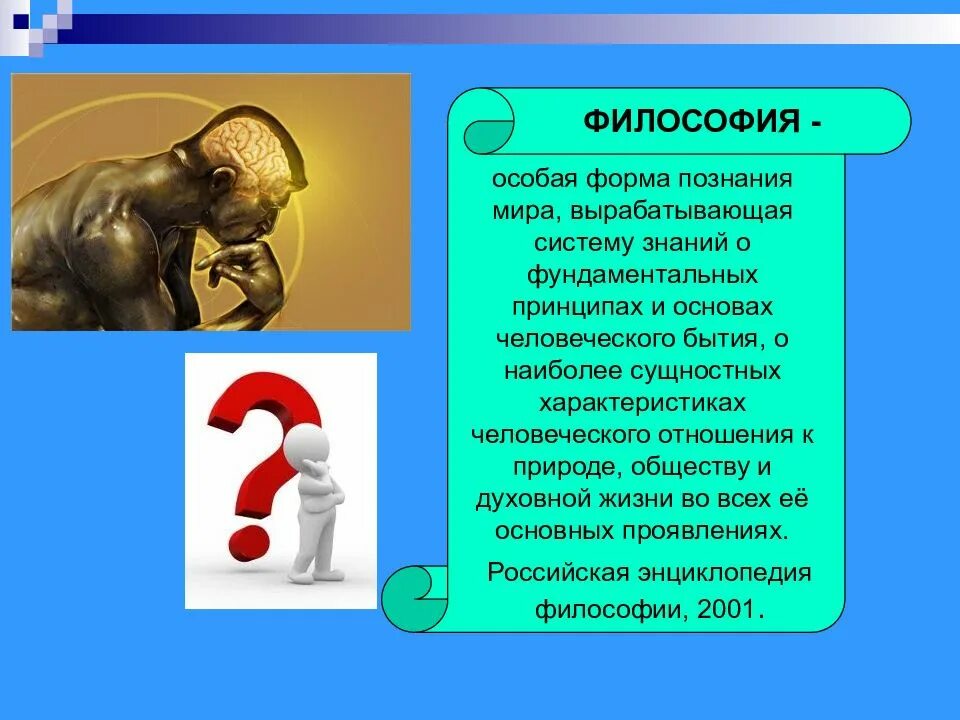 ФИЛОСОФИЯ -

особая форма познания мира, вырабатывающая систему знаний о фундаментальных принципах и основах человеческого бытия, о наиболее сущностных характеристиках человеческого отношения к природе, обществу и духовной жизни во всех её основных проявлениях.

Российская энциклопедия философии, 2001.